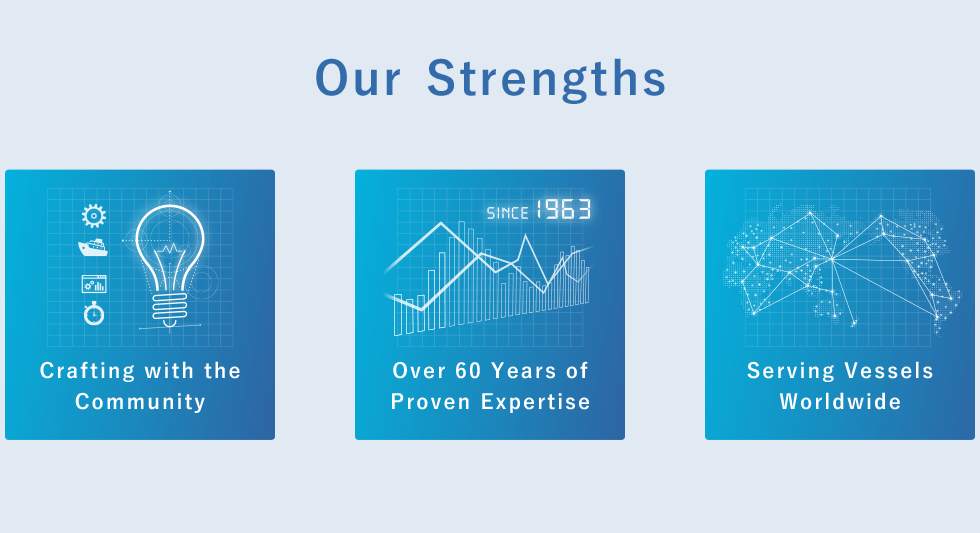 Our Strengths

Crafting with the Community

SINCE 1963

Over 60 Years of Proven Expertise

Serving Vessels Worldwide